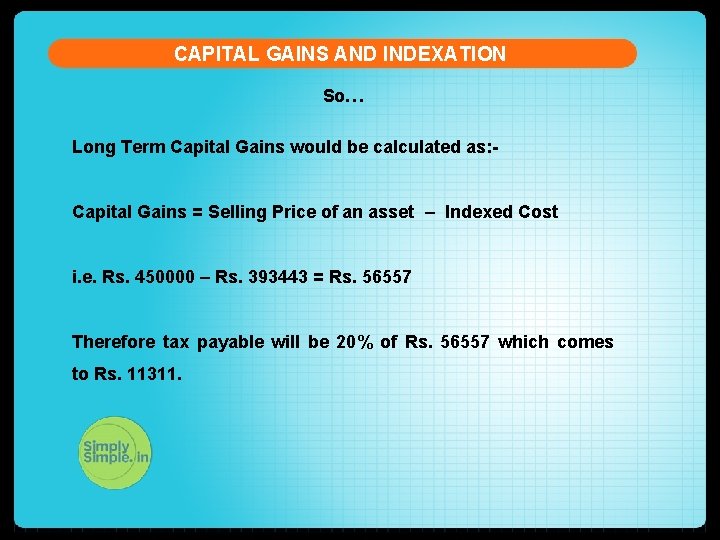 CAPITAL GAINS AND INDEXATION

So…

Long Term Capital Gains would be calculated as:-

Capital Gains = Selling Price of an asset – Indexed Cost

i.e. Rs. 450000 – Rs. 393443 = Rs. 56557

Therefore tax payable will be 20% of Rs. 56557 which comes to Rs. 11311.

Simply Simple.in